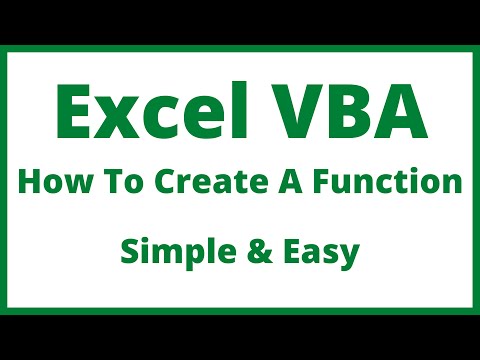 Excel VBA

How To Create A Function

Simple & Easy